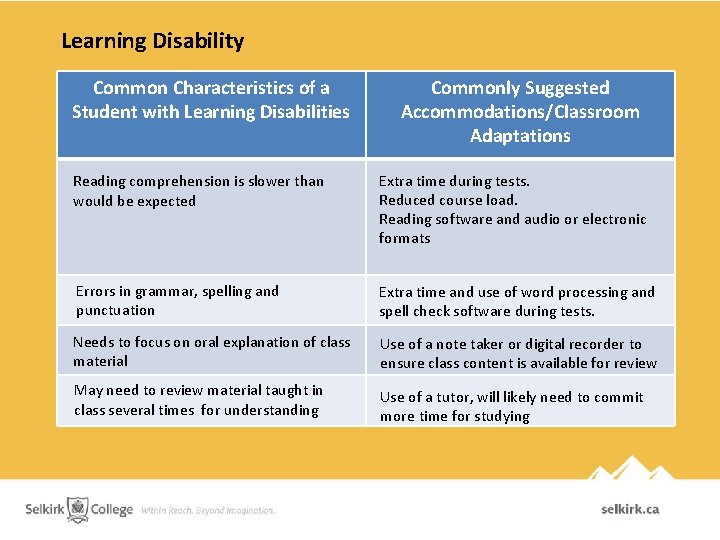 Learning Disability

| Common Characteristics of a Student with Learning Disabilities | Commonly Suggested Accommodations/Classroom Adaptations |
|---|---|
| Reading comprehension is slower than would be expected | Extra time during tests. Reduced course load. Reading software and audio or electronic formats |
| Errors in grammar, spelling and punctuation | Extra time and use of word processing and spell check software during tests. |
| Needs to focus on oral explanation of class material | Use of a note taker or digital recorder to ensure class content is available for review |
| May need to review material taught in class several times for understanding | Use of a tutor, will likely need to commit more time for studying |

Selkirk College Within Reach. Beyond Imagination.

selkirk.ca